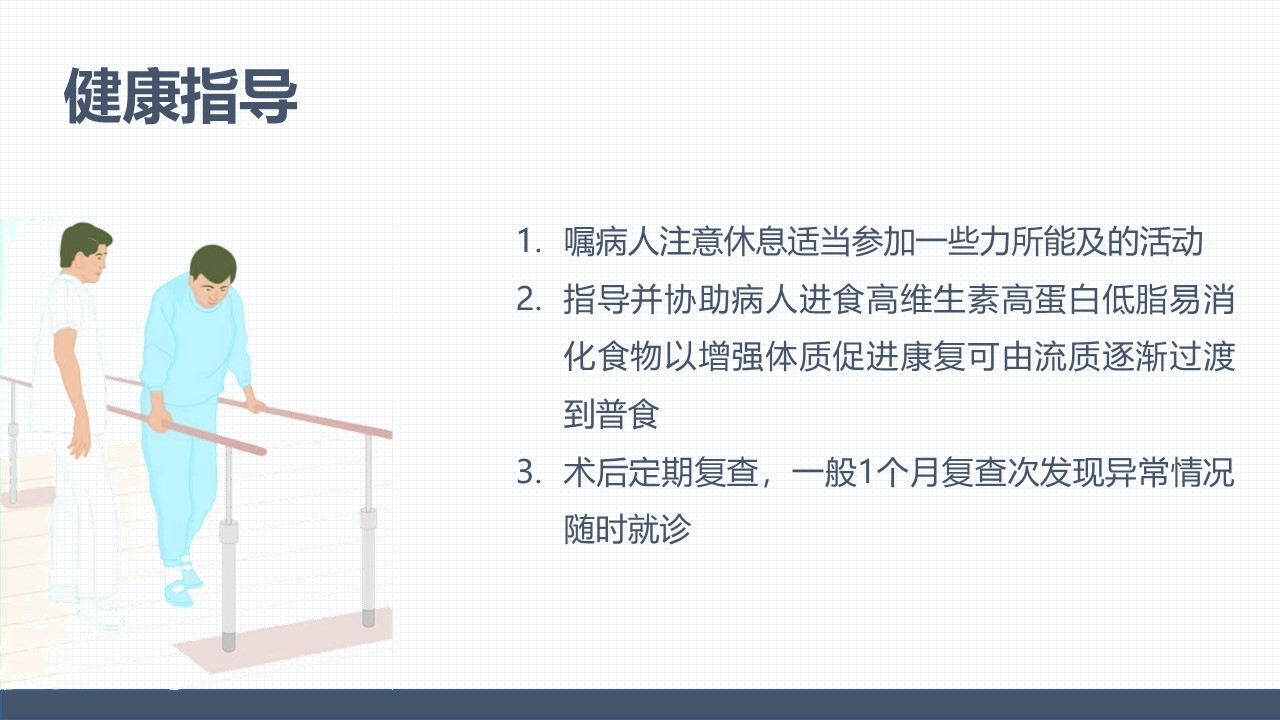 健康指导

1. 嘱病人注意休息适当参加一些力所能及的活动
2. 指导并协助病人进食高维生素高蛋白低脂易消化食物以增强体质促进康复可由流质逐渐过渡到普食
3. 术后定期复查，一般1个月复查次发现异常情况随时就诊